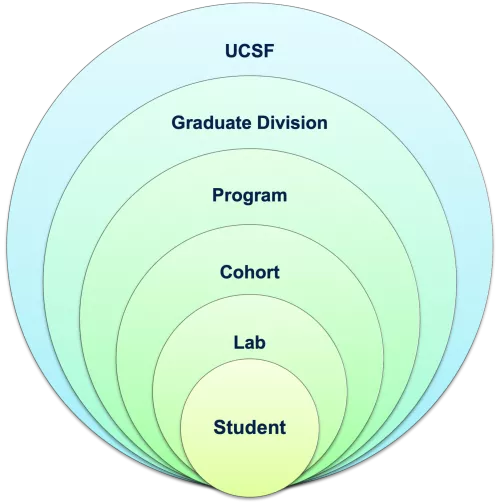 UCSF

Graduate Division

Program

Cohort

Lab

Student